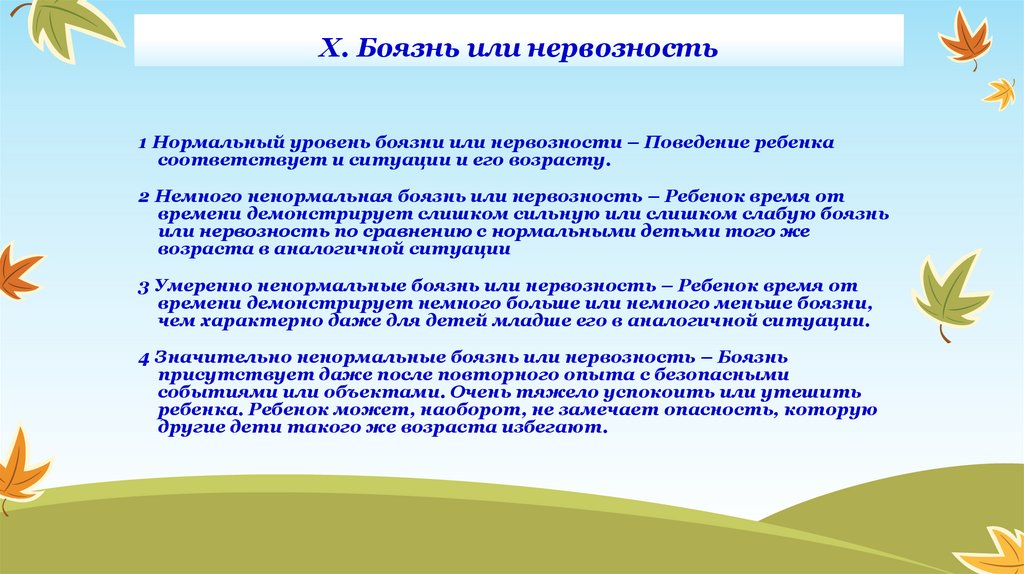 X. Боязнь или нервозность

1 Нормальный уровень боязни или нервозности – Поведение ребенка соответствует и ситуации и его возрасту.

2 Немного ненормальная боязнь или нервозность – Ребенок время от времени демонстрирует слишком сильную или слишком слабую боязнь или нервозность по сравнению с нормальными детьми того же возраста в аналогичной ситуации

3 Умеренно ненормальные боязнь или нервозность – Ребенок время от времени демонстрирует немного больше или немного меньше боязни, чем характерно даже для детей младше его в аналогичной ситуации.

4 Значительно ненормальные боязнь или нервозность – Боязнь присутствует даже после повторного опыта с безопасными событиями или объектами. Очень тяжело успокоить или утешить ребенка. Ребенок может, наоборот, не замечает опасность, которую другие дети такого же возраста избегают.